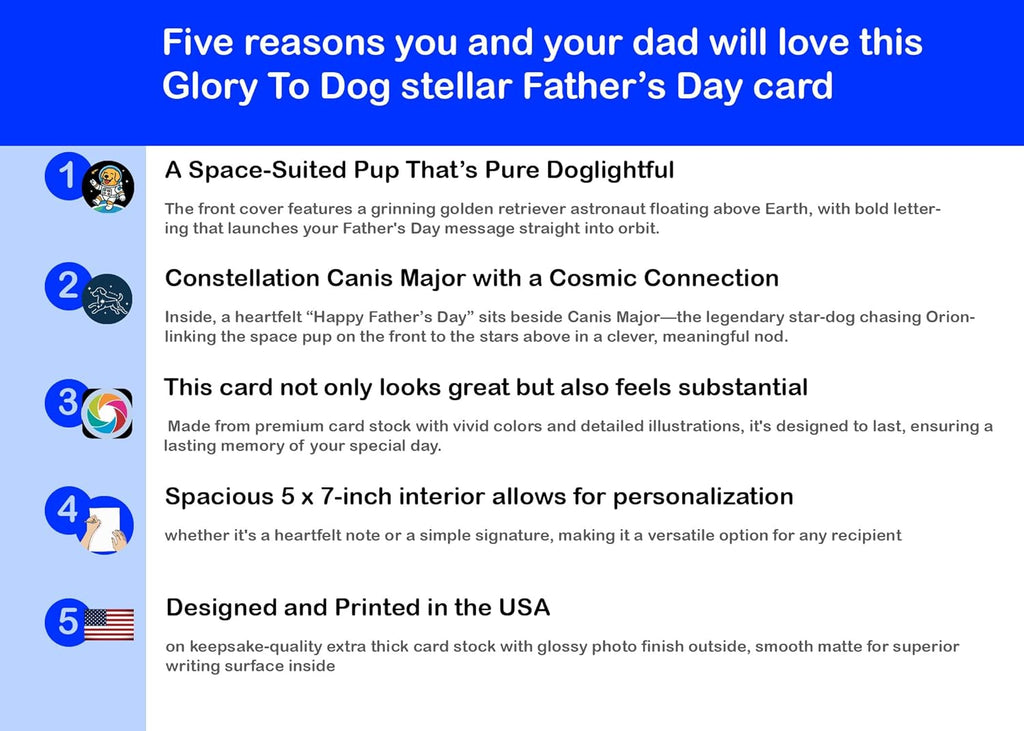 Five reasons you and your dad will love this Glory To Dog stellar Father's Day card

1

A Space-Suited Pup That's Pure Doglightful

The front cover features a grinning golden retriever astronaut floating above Earth, with bold lettering that launches your Father's Day message straight into orbit.

2

Constellation Canis Major with a Cosmic Connection

Inside, a heartfelt "Happy Father's Day" sits beside Canis Major—the legendary star-dog chasing Orion-linking the space pup on the front to the stars above in a clever, meaningful nod.

3

This card not only looks great but also feels substantial

Made from premium card stock with vivid colors and detailed illustrations, it's designed to last, ensuring a lasting memory of your special day.

4

Spacious 5 x 7-inch interior allows for personalization

whether it's a heartfelt note or a simple signature, making it a versatile option for any recipient

5

Designed and Printed in the USA

on keepsake-quality extra thick card stock with glossy photo finish outside, smooth matte for superior writing surface inside